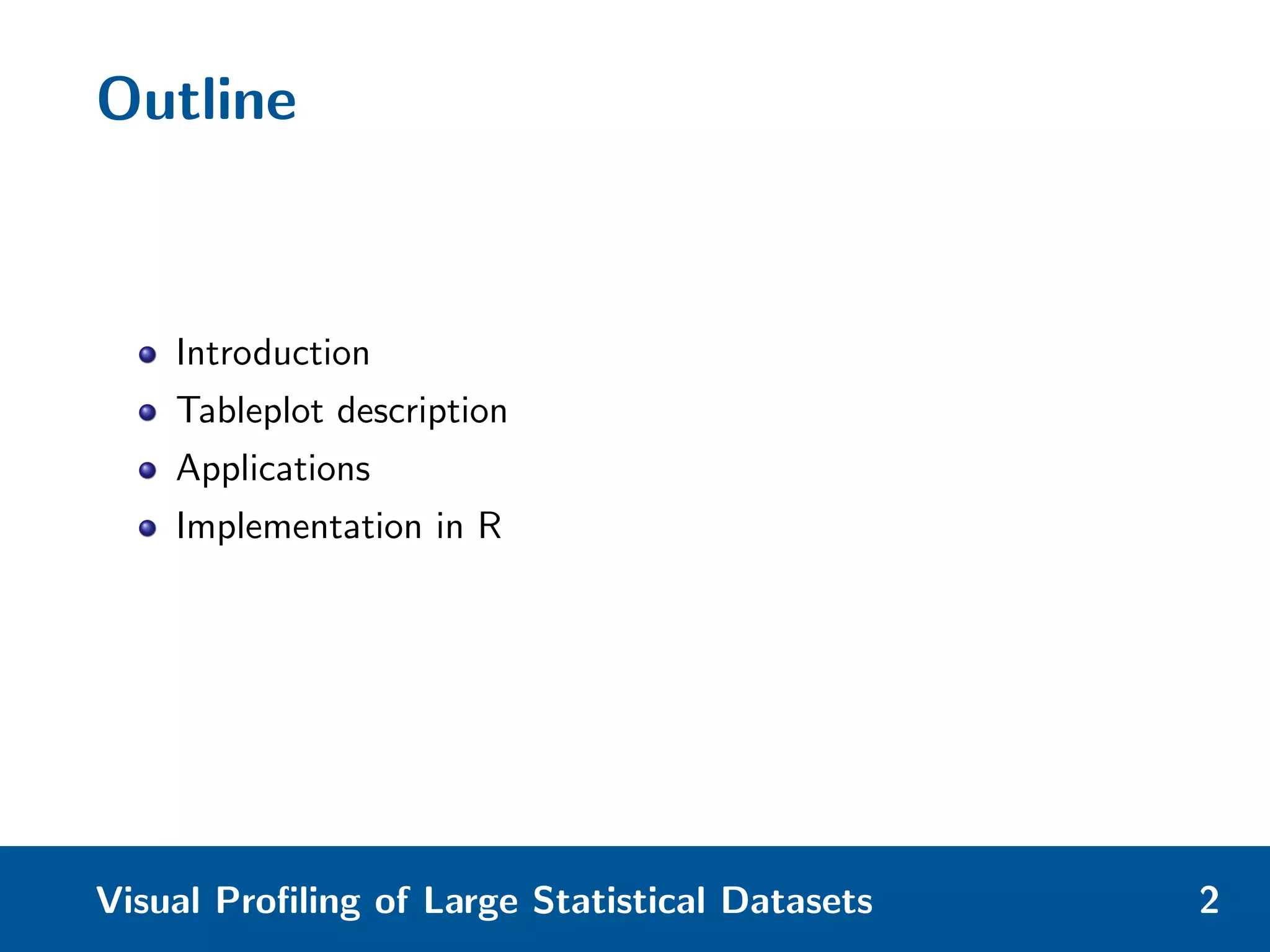 Outline

- Introduction
- Tableplot description
- Applications
- Implementation in R

Visual Profiling of Large Statistical Datasets 2